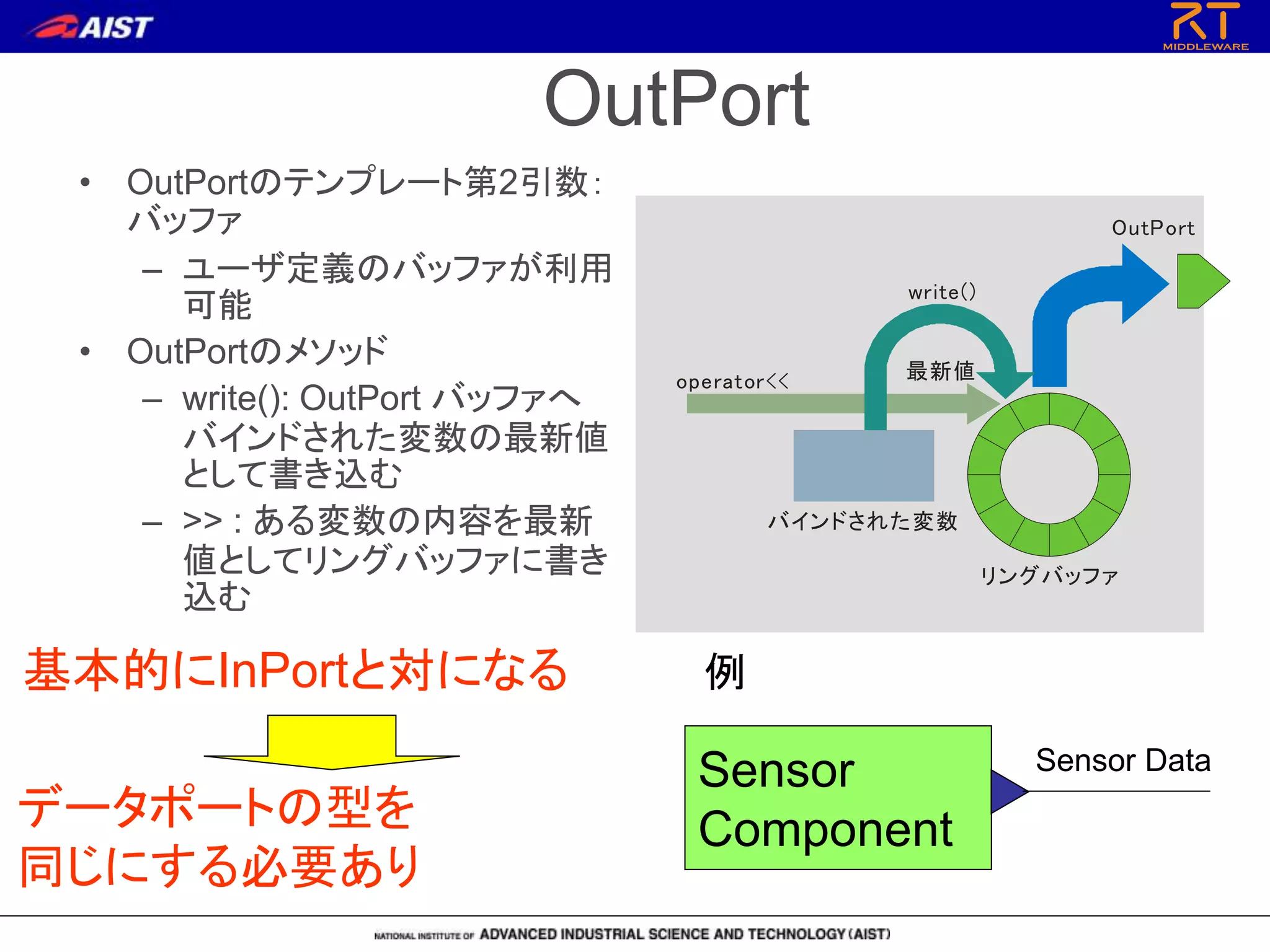 AIST

RT MIDDLEWARE

OutPort

• OutPortのテンプレート第2引数: バッファ
 – ユーザ定義のバッファが利用可能
• OutPortのメソッド
 – write(): OutPort バッファへバインドされた変数の最新値として書き込む
 – >> : ある変数の内容を最新値としてリングバッファに書き込む

OutPort

write()

最新値

operator<<

バインドされた変数

リングバッファ

基本的にInPortと対になる

データポートの型を同じにする必要あり

例

Sensor Component

Sensor Data

NATIONAL INSTITUTE OF ADVANCED INDUSTRIAL SCIENCE AND TECHNOLOGY (AIST)